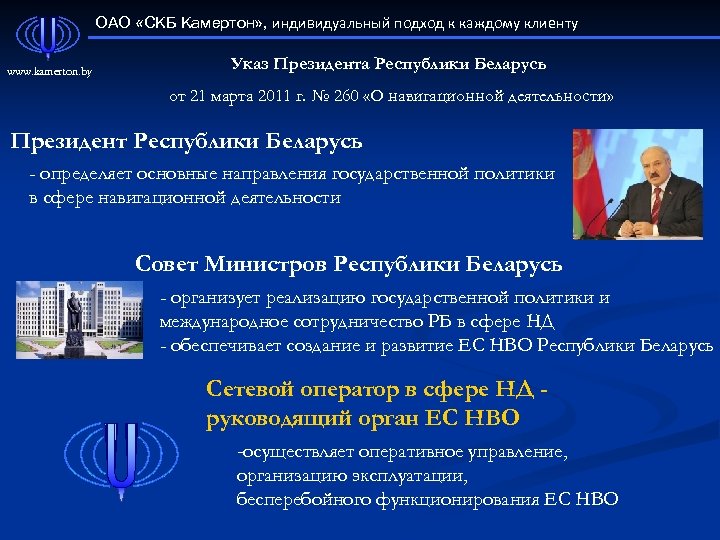 ОАО «СКБ Камертон», индивидуальный подход к каждому клиенту

www.kamerton.by

Указ Президента Республики Беларусь

от 21 марта 2011 г. № 260 «О навигационной деятельности»

Президент Республики Беларусь

- определяет основные направления государственной политики в сфере навигационной деятельности

Совет Министров Республики Беларусь

- организует реализацию государственной политики и международное сотрудничество РБ в сфере НД
- обеспечивает создание и развитие ЕС НВО Республики Беларусь

Сетевой оператор в сфере НД - руководящий орган ЕС НВО

-осуществляет оперативное управление, организацию эксплуатации, бесперебойного функционирования ЕС НВО